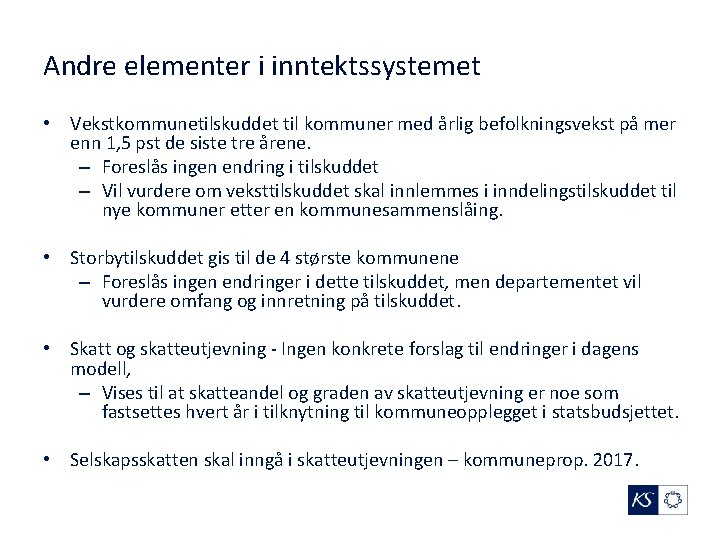 Andre elementer i inntektssystemet

• Vekstkommunetilskuddet til kommuner med årlig befolkningsvekst på mer enn 1,5 pst de siste tre årene.
 – Foreslås ingen endring i tilskuddet
 – Vil vurdere om veksttilskuddet skal innlemmes i inndelingstilskuddet til nye kommuner etter en kommunesammenslåing.

• Storbytilskuddet gis til de 4 største kommunene
 – Foreslås ingen endringer i dette tilskuddet, men departementet vil vurdere omfang og innretning på tilskuddet.

• Skatt og skatteutjevning - Ingen konkrete forslag til endringer i dagens modell,
 – Vises til at skatteandel og graden av skatteutjevning er noe som fastsettes hvert år i tilknytning til kommuneopplegget i statsbudsjettet.

• Selskapsskatten skal inngå i skatteutjevningen – kommuneprop. 2017.

KS